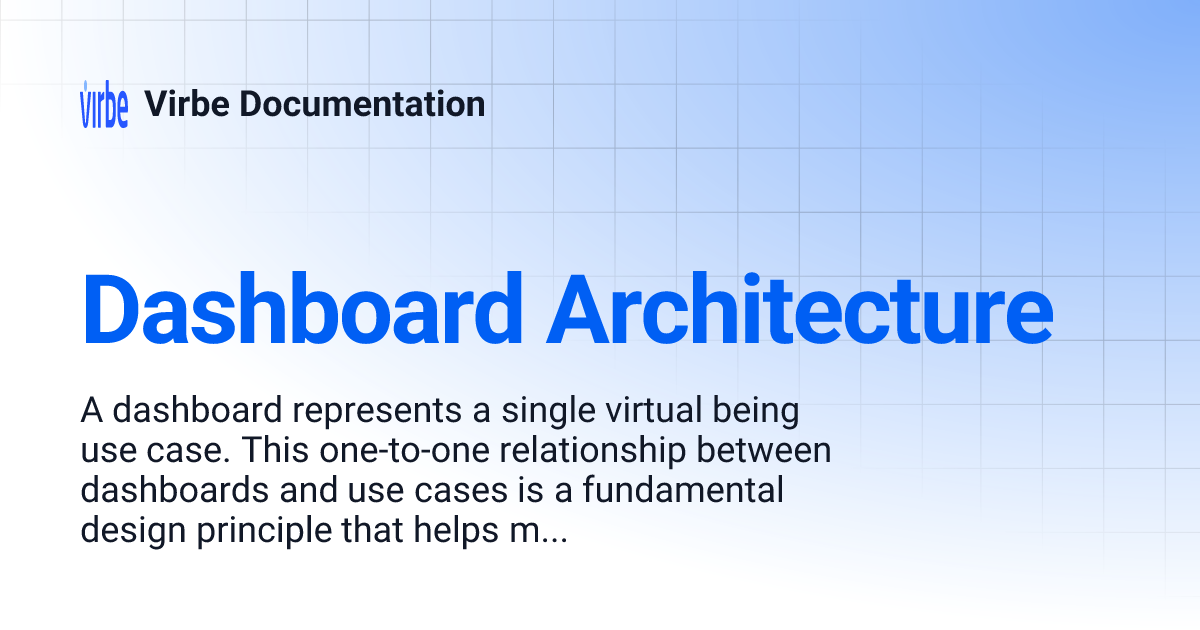 virbe Virbe Documentation

Dashboard Architecture

A dashboard represents a single virtual being use case. This one-to-one relationship between dashboards and use cases is a fundamental design principle that helps m...